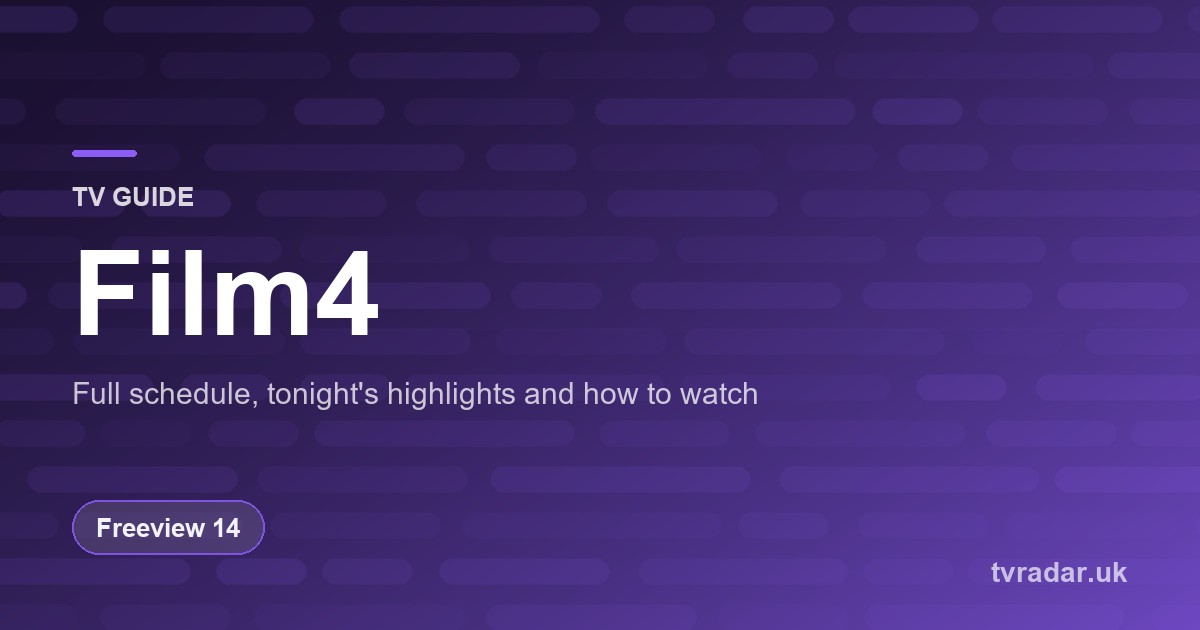 TV GUIDE

Film4

Full schedule, tonight's highlights and how to watch

Freeview 14

tvradar.uk